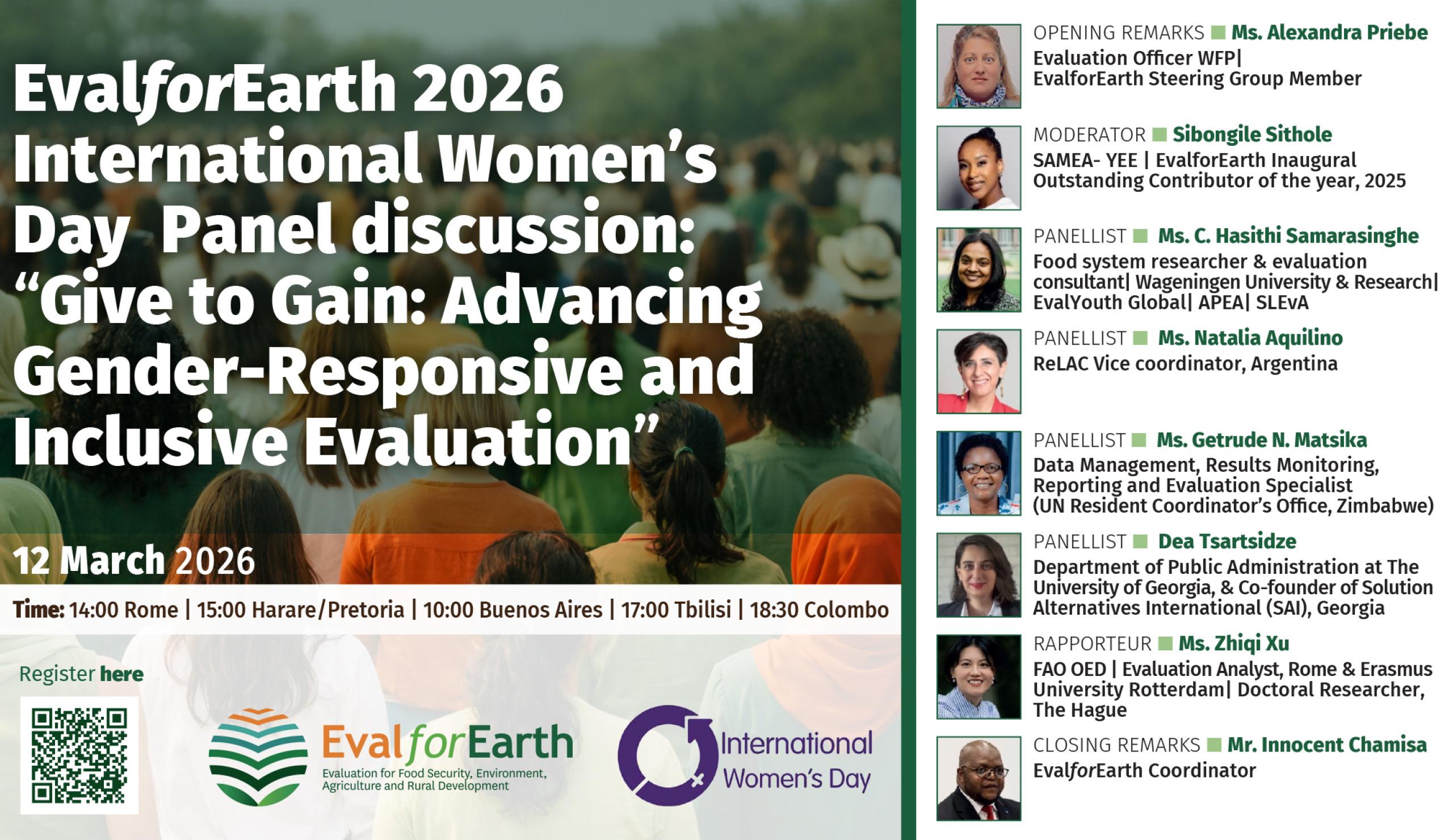 EvalforEarth 2026 International Women's Day Panel discussion: "Give to Gain: Advancing Gender-Responsive and Inclusive Evaluation"

12 March 2026

Time: 14:00 Rome | 15:00 Harare/Pretoria | 10:00 Buenos Aires | 17:00 Tbilisi | 18:30 Colombo

Register here

EvalforEarth
Evaluation for Food Security, Environment, Agriculture and Rural Development

International Women's Day

OPENING REMARKS Ms. Alexandra Priebe
Evaluation Officer WFP| EvalforEarth Steering Group Member

MODERATOR Sibongile Sithole
SAMEA- YEE | EvalforEarth Inaugural Outstanding Contributor of the year, 2025

PANELLIST Ms. C. Hasithi Samarasinghe
Food system researcher & evaluation consultant| Wageningen University & Research| EvalYouth Global| APEA| SLEvA

PANELLIST Ms. Natalia Aquilino
ReLAC Vice coordinator, Argentina

PANELLIST Ms. Getrude N. Matsika
Data Management, Results Monitoring, Reporting and Evaluation Specialist (UN Resident Coordinator's Office, Zimbabwe)

PANELLIST Dea Tsartsidze
Department of Public Administration at The University of Georgia, & Co-founder of Solution Alternatives International (SAI), Georgia

RAPPORTEUR Ms. Zhiqi Xu
FAO OED | Evaluation Analyst, Rome & Erasmus University Rotterdam| Doctoral Researcher, The Hague

CLOSING REMARKS Mr. Innocent Chamisa
EvalforEarth Coordinator